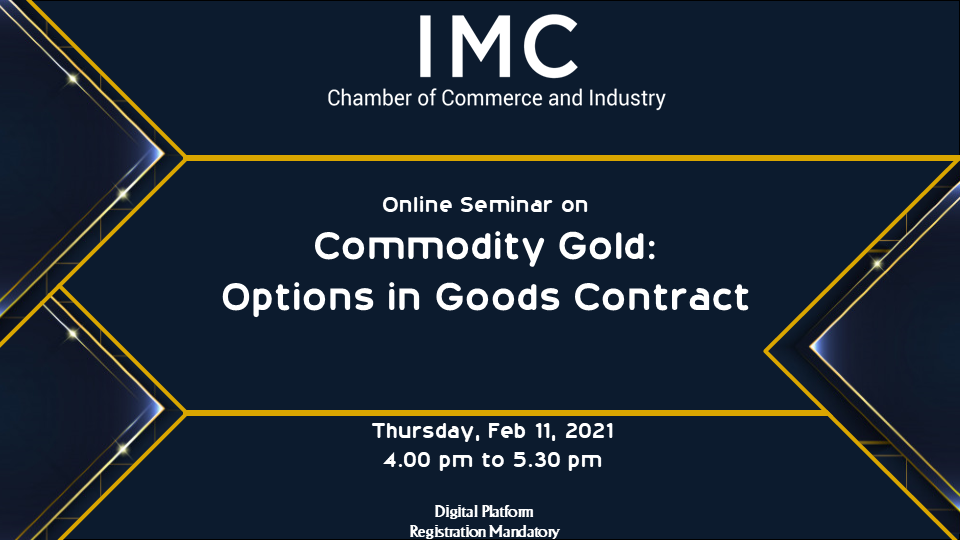 IMC
Chamber of Commerce and Industry

Online Seminar on
Commodity Gold:
Options in Goods Contract

Thursday, Feb 11, 2021
4.00 pm to 5.30 pm

Digital Platform
Registration Mandatory